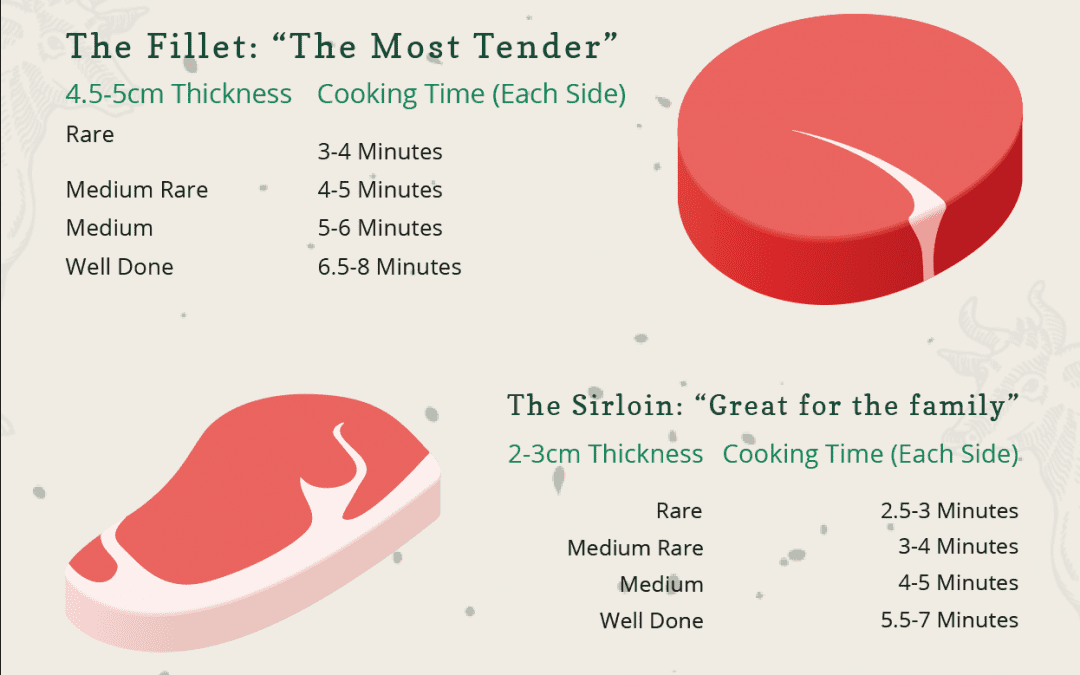 The Fillet: “The Most Tender”

| 4.5-5cm Thickness | Cooking Time (Each Side) |
|---|---|
| Rare | 3-4 Minutes |
| Medium Rare | 4-5 Minutes |
| Medium | 5-6 Minutes |
| Well Done | 6.5-8 Minutes |

The Sirloin: “Great for the family”

| 2-3cm Thickness | Cooking Time (Each Side) |
|---|---|
| Rare | 2.5-3 Minutes |
| Medium Rare | 3-4 Minutes |
| Medium | 4-5 Minutes |
| Well Done | 5.5-7 Minutes |